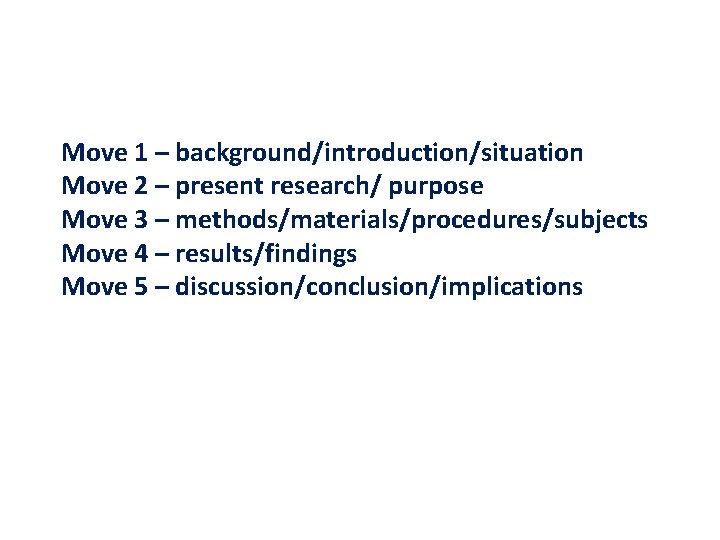 Move 1 – background/introduction/situation
Move 2 – present research/ purpose
Move 3 – methods/materials/procedures/subjects
Move 4 – results/findings
Move 5 – discussion/conclusion/implications